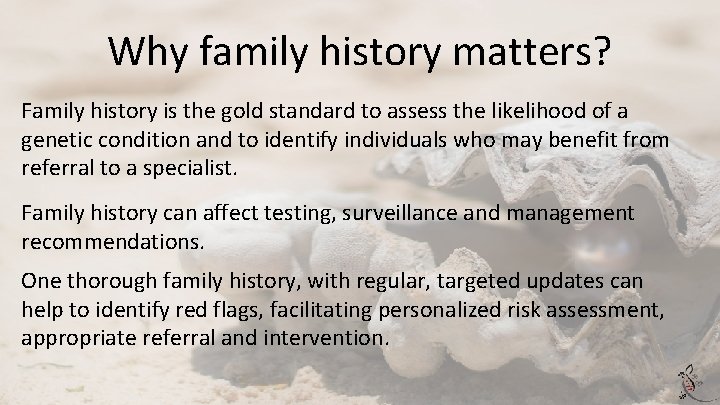 Why family history matters?

Family history is the gold standard to assess the likelihood of a genetic condition and to identify individuals who may benefit from referral to a specialist.

Family history can affect testing, surveillance and management recommendations.

One thorough family history, with regular, targeted updates can help to identify red flags, facilitating personalized risk assessment, appropriate referral and intervention.